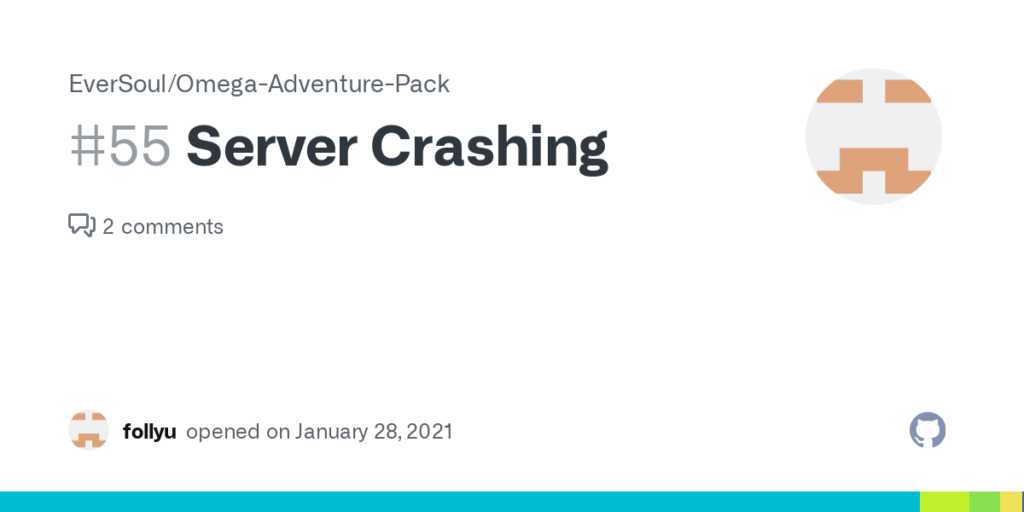 EverSoul/Omega-Adventure-Pack

#55 Server Crashing

2 comments

follyu opened on January 28, 2021